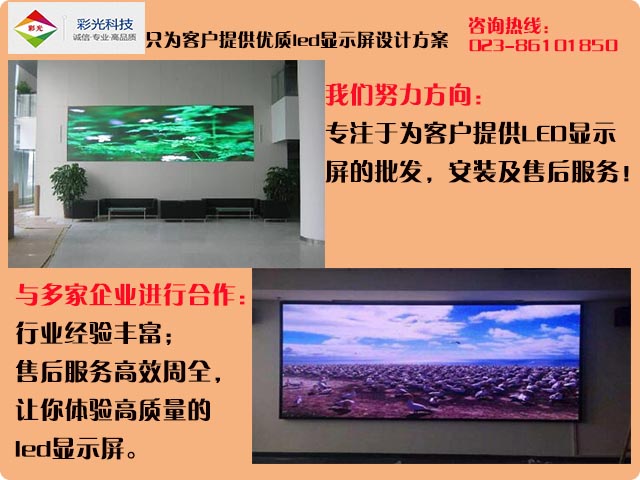 彩光
彩光科技
诚信·专业·高品质

只为客户提供优质led显示屏设计方案

咨询热线：
023-86101850

我们努力方向：
专注于为客户提供LED显示屏的批发，安装及售后服务！

与多家企业进行合作：
行业经验丰富；
售后服务高效周全，
让你体验高质量的
led显示屏。